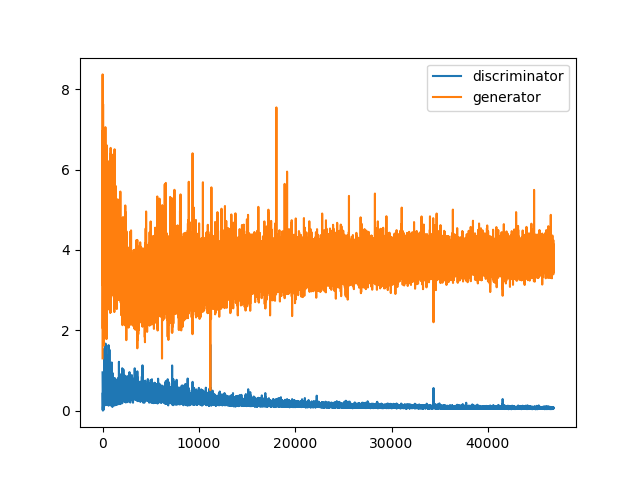 discriminator
generator

8
6
4
2
0

0
10000
20000
30000
40000